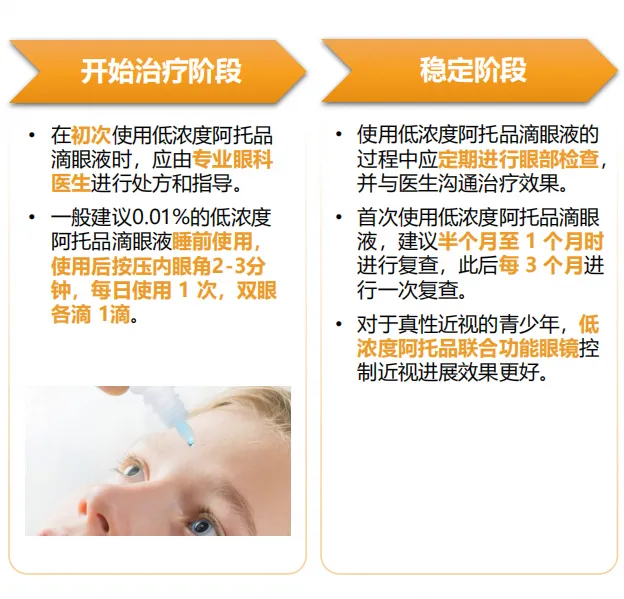 开始治疗阶段

• 在初次使用低浓度阿托品滴眼液时，应由专业眼科医生进行处方和指导。

• 一般建议0.01%的低浓度阿托品滴眼液睡前使用，使用后按压内眼角2-3分钟，每日使用 1 次，双眼各滴 1滴。

稳定阶段

• 使用低浓度阿托品滴眼液的过程中应定期进行眼部检查，并与医生沟通治疗效果。

• 首次使用低浓度阿托品滴眼液，建议半个月至 1 个月时进行复查，此后每 3 个月进行一次复查。

• 对于真性近视的青少年，低浓度阿托品联合功能眼镜控制近视进展效果更好。